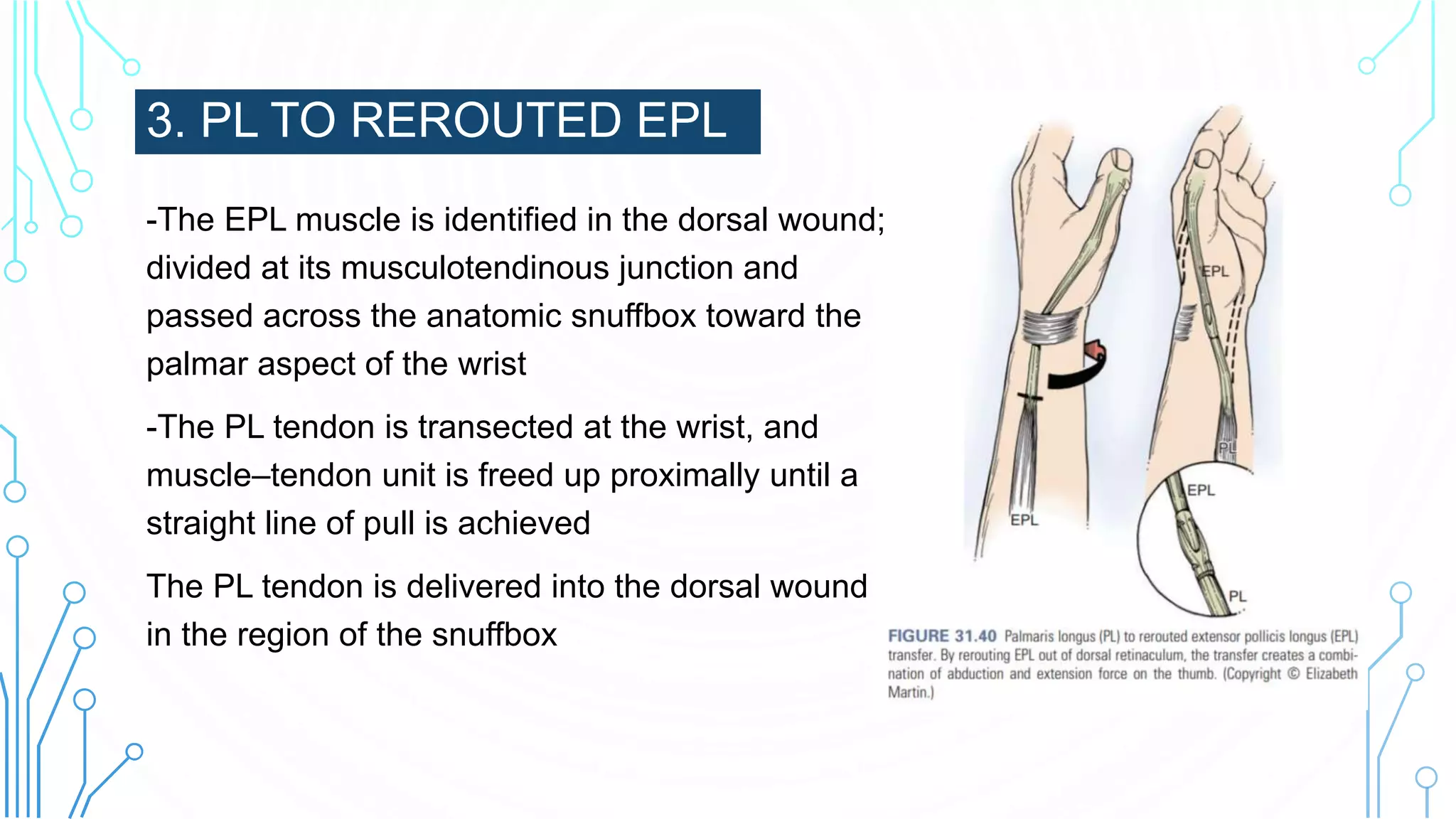 3. PL TO REROUTED EPL

-The EPL muscle is identified in the dorsal wound; divided at its musculotendinous junction and passed across the anatomic snuffbox toward the palmar aspect of the wrist

-The PL tendon is transected at the wrist, and muscle–tendon unit is freed up proximally until a straight line of pull is achieved

The PL tendon is delivered into the dorsal wound in the region of the snuffbox

EPL

EPL

PL

EPL

PL

FIGURE 31.40 Palmaris longus (PL) to rerouted extensor pollicis longus (EPL) transfer. By rerouting EPL out of dorsal retinaculum, the transfer creates a combination of abduction and extension force on the thumb. (Copyright © Elizabeth Martin.)